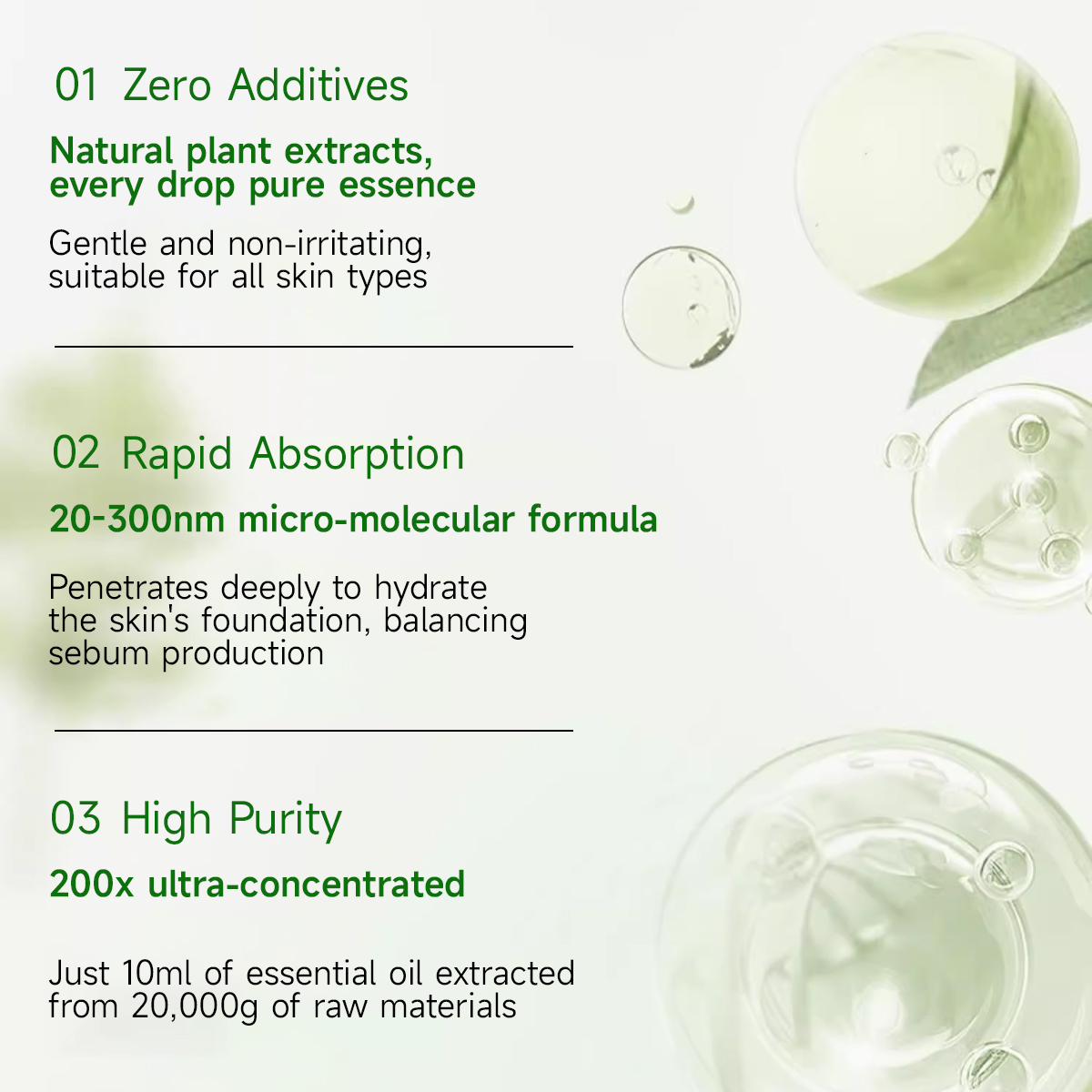 01 Zero Additives

Natural plant extracts, every drop pure essence

Gentle and non-irritating, suitable for all skin types

02 Rapid Absorption

20-300nm micro-molecular formula

Penetrates deeply to hydrate the skin's foundation, balancing sebum production

03 High Purity

200x ultra-concentrated

Just 10ml of essential oil extracted from 20,000g of raw materials